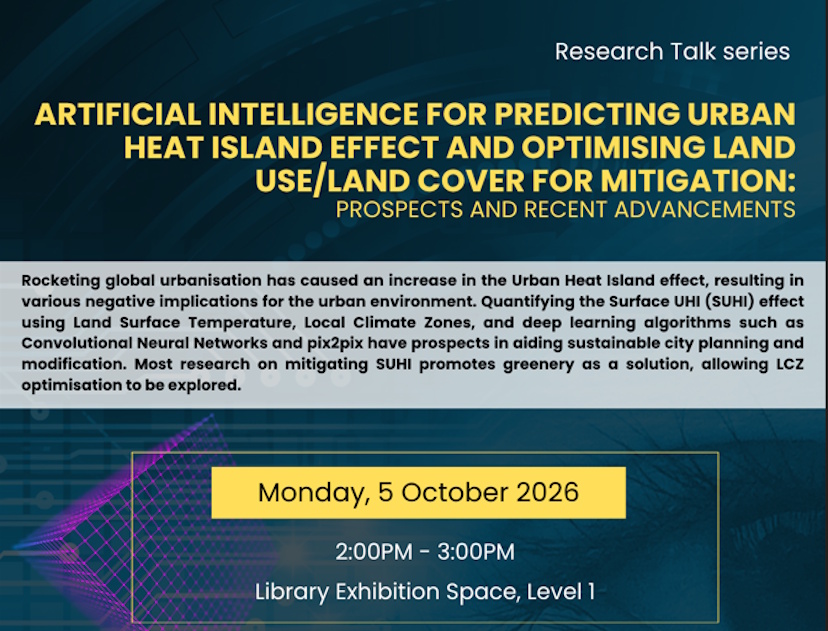 Research Talk series

ARTIFICIAL INTELLIGENCE FOR PREDICTING URBAN HEAT ISLAND EFFECT AND OPTIMISING LAND USE/LAND COVER FOR MITIGATION:
PROSPECTS AND RECENT ADVANCEMENTS

Rocketing global urbanisation has caused an increase in the Urban Heat Island effect, resulting in various negative implications for the urban environment. Quantifying the Surface UHI (SUHI) effect using Land Surface Temperature, Local Climate Zones, and deep learning algorithms such as Convolutional Neural Networks and pix2pix have prospects in aiding sustainable city planning and modification. Most research on mitigating SUHI promotes greenery as a solution, allowing LCZ optimisation to be explored.

Monday, 5 October 2026

2:00PM - 3:00PM

Library Exhibition Space, Level 1